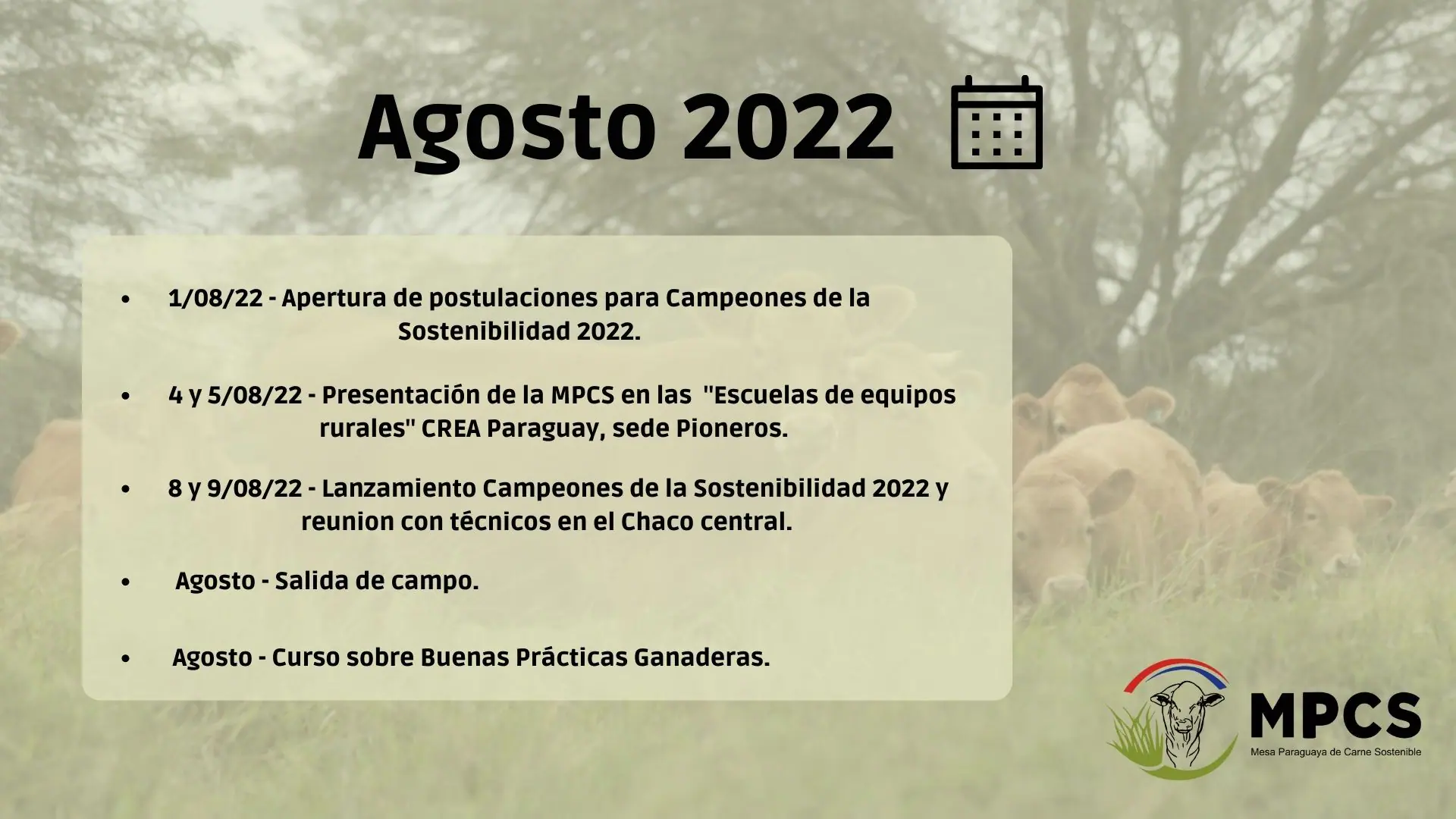 Agosto 2022

• 1/08/22 - Apertura de postulaciones para Campeones de la Sostenibilidad 2022.

• 4 y 5/08/22 - Presentación de la MPCS en las "Escuelas de equipos rurales" CREA Paraguay, sede Pioneros.

• 8 y 9/08/22 - Lanzamiento Campeones de la Sostenibilidad 2022 y reunion con técnicos en el Chaco central.

• Agosto - Salida de campo.

• Agosto - Curso sobre Buenas Prácticas Ganaderas.

MPCS
Mesa Paraguaya de Carne Sostenible